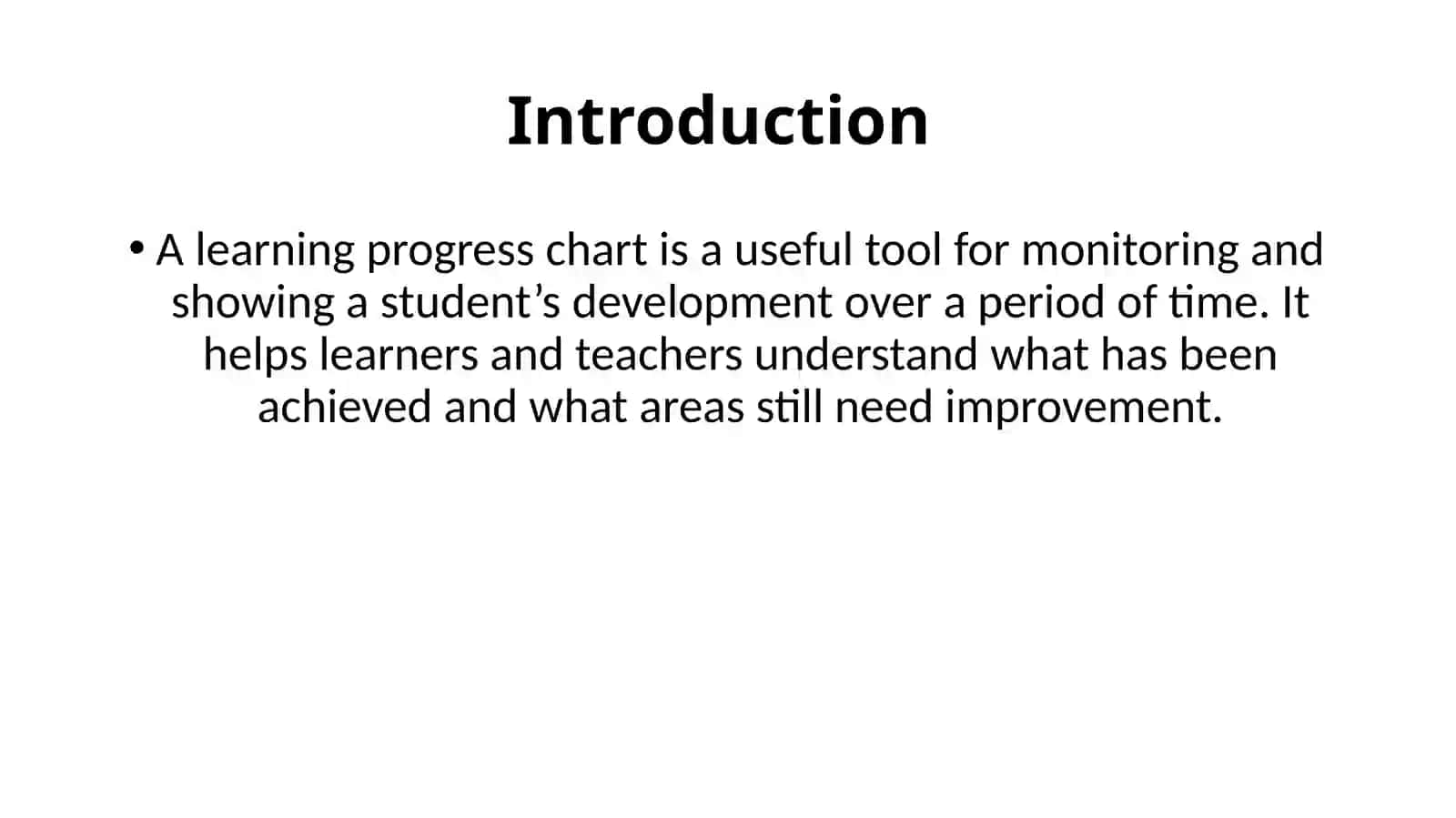 Introduction

• A learning progress chart is a useful tool for monitoring and showing a student's development over a period of time. It helps learners and teachers understand what has been achieved and what areas still need improvement.